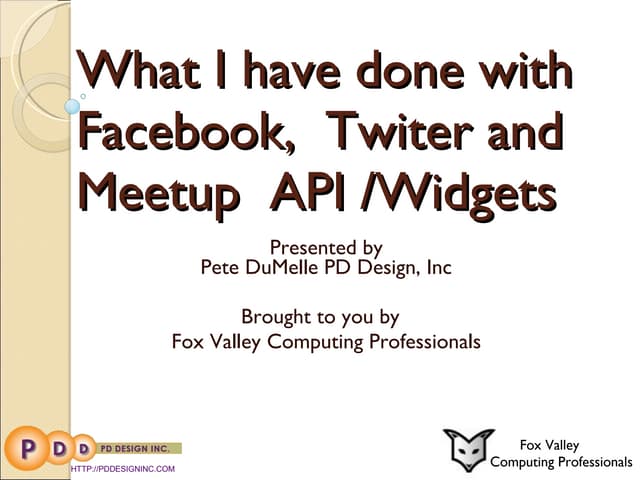 What I have done with Facebook, Twiter and Meetup API /Widgets

Presented by
Pete DuMelle PD Design, Inc

Brought to you by
Fox Valley Computing Professionals

P D D PD DESIGN INC.
HTTP://PDDESIGNINC.COM

Fox Valley
Computing Professionals